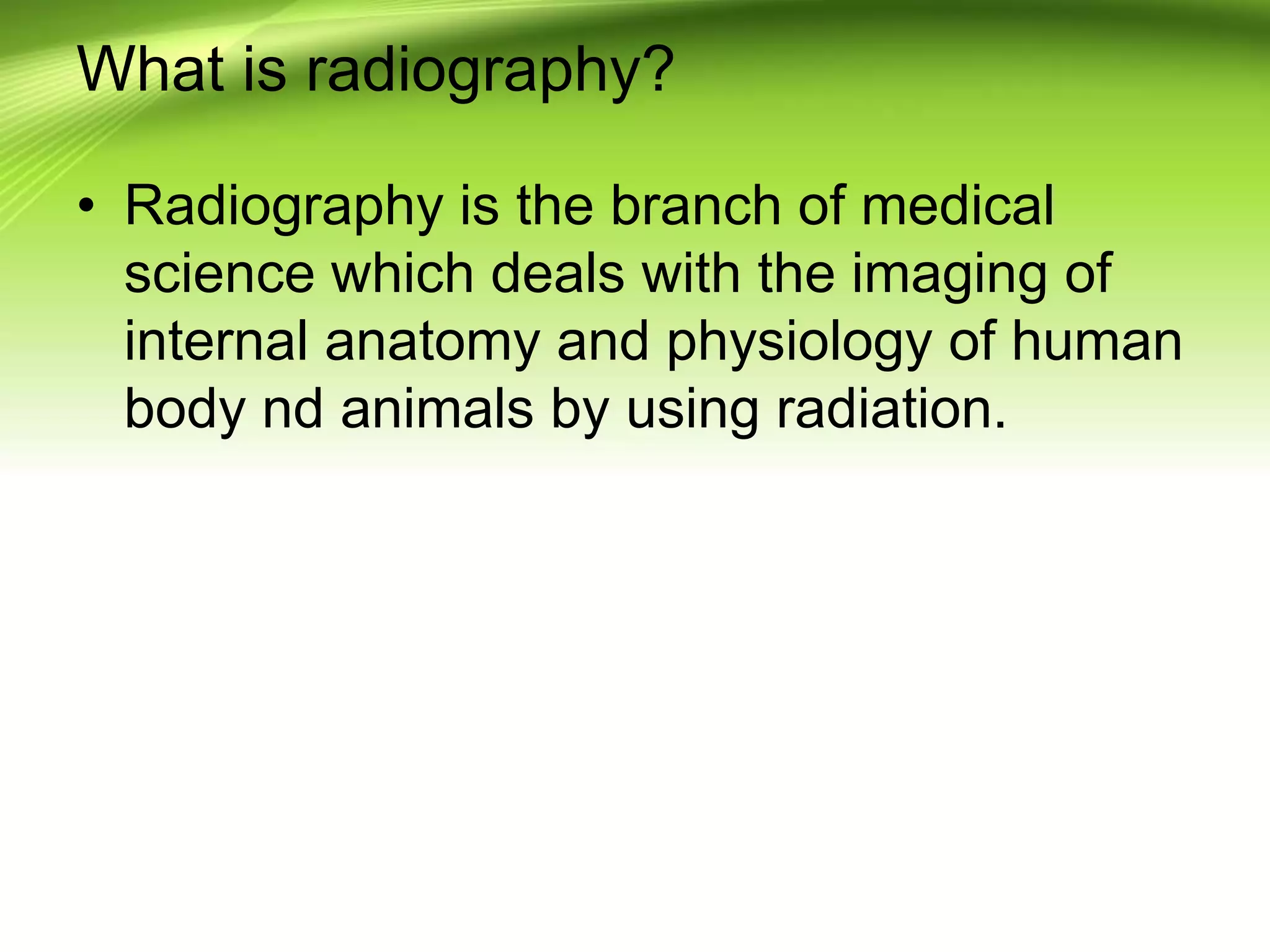 What is radiography?

• Radiography is the branch of medical science which deals with the imaging of internal anatomy and physiology of human body nd animals by using radiation.